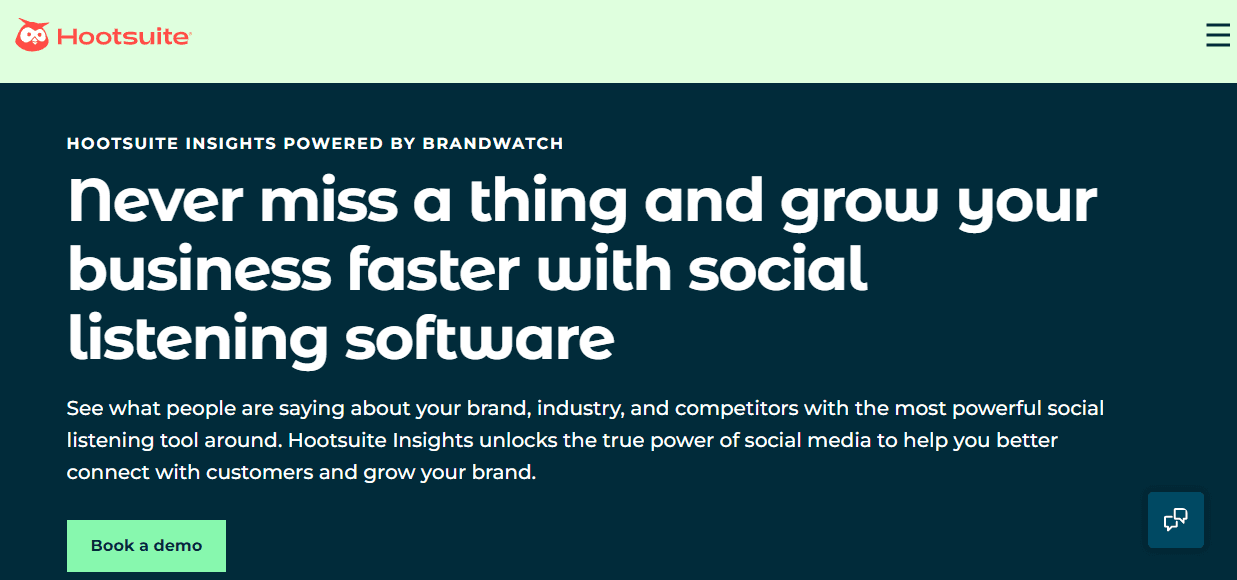 Hootsuite

HOOTSUITE INSIGHTS POWERED BY BRANDWATCH

Never miss a thing and grow your business faster with social listening software

See what people are saying about your brand, industry, and competitors with the most powerful social listening tool around. Hootsuite Insights unlocks the true power of social media to help you better connect with customers and grow your brand.

Book a demo